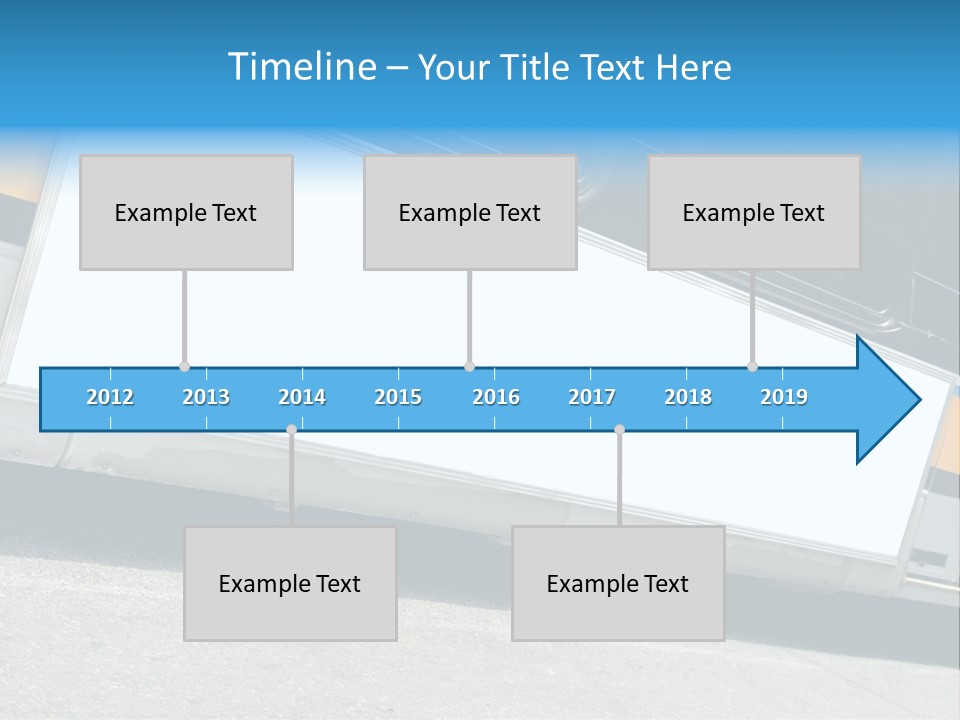 Timeline – Your Title Text Here

Example Text

Example Text

Example Text

2012 2013 2014 2015 2016 2017 2018 2019

Example Text

Example Text